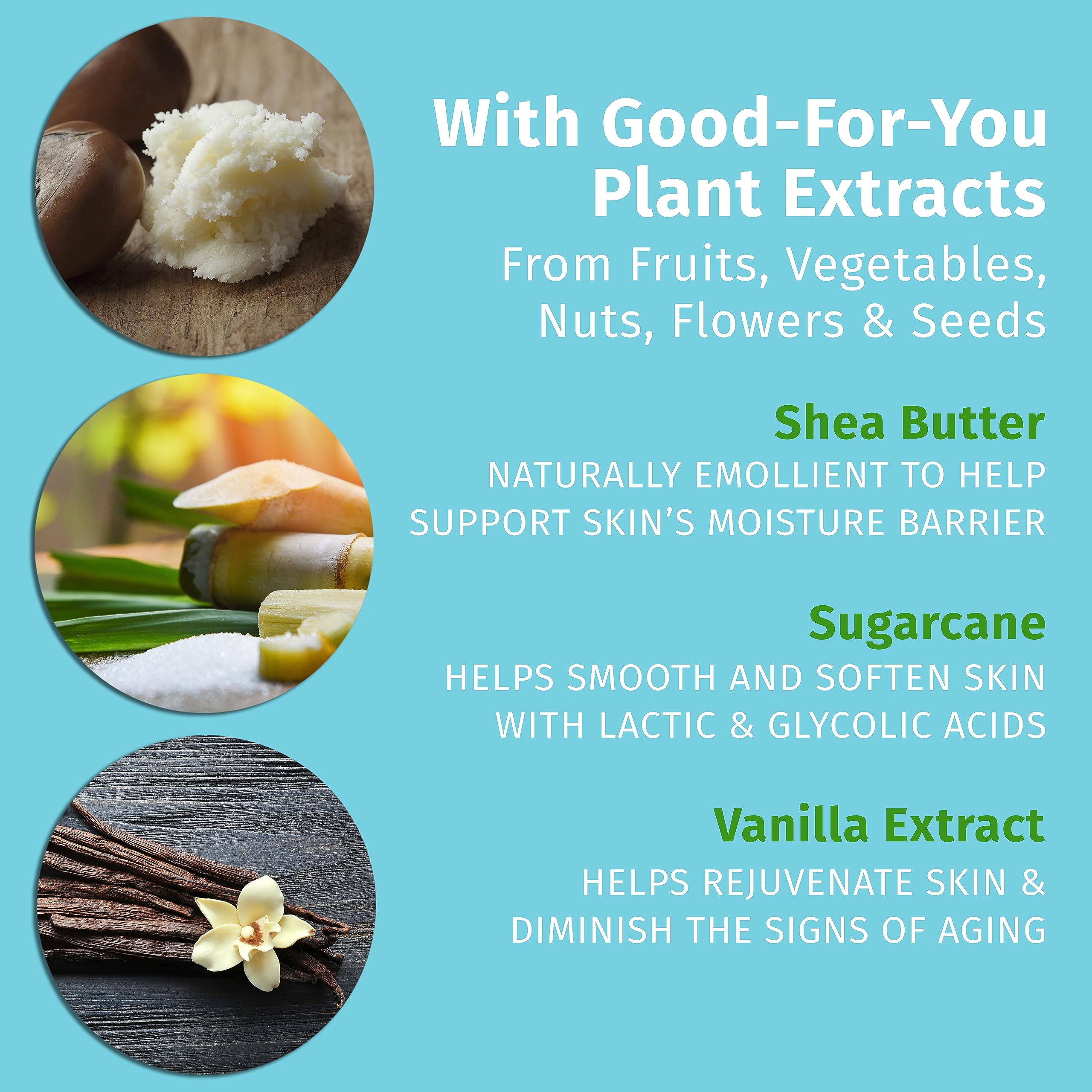 With Good-For-You Plant Extracts

From Fruits, Vegetables, Nuts, Flowers & Seeds

Shea Butter

NATURALLY EMOLLIENT TO HELP SUPPORT SKIN'S MOISTURE BARRIER

Sugarcane

HELPS SMOOTH AND SOFTEN SKIN WITH LACTIC & GLYCOLIC ACIDS

Vanilla Extract

HELPS REJUVENATE SKIN & DIMINISH THE SIGNS OF AGING